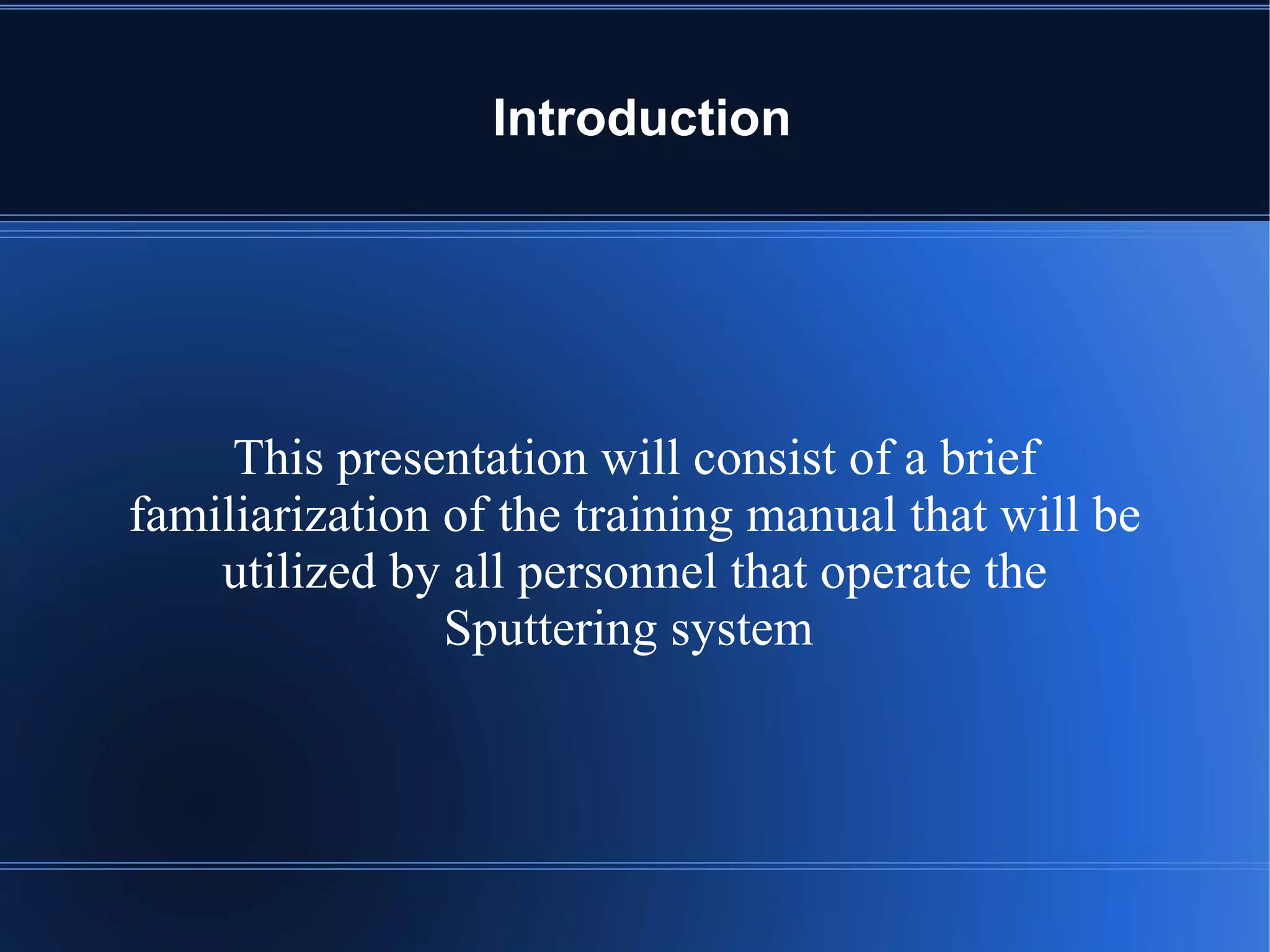 Introduction

This presentation will consist of a brief familiarization of the training manual that will be utilized by all personnel that operate the Sputtering system